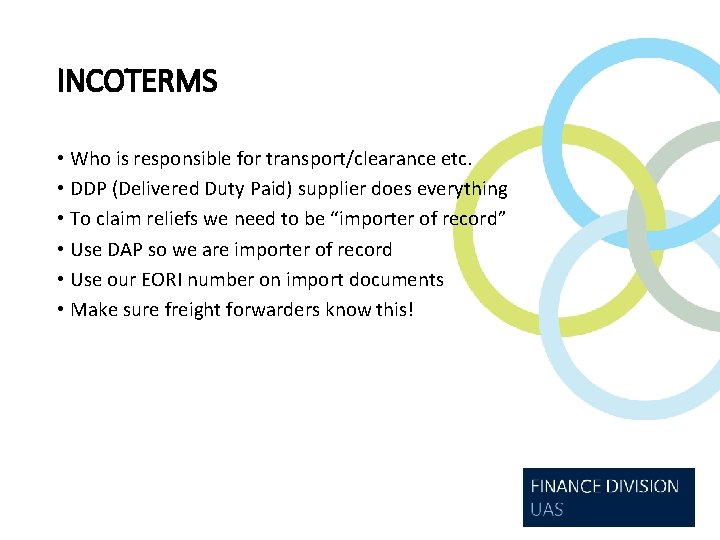 INCOTERMS

• Who is responsible for transport/clearance etc.
• DDP (Delivered Duty Paid) supplier does everything
• To claim reliefs we need to be "importer of record"
• Use DAP so we are importer of record
• Use our EORI number on import documents
• Make sure freight forwarders know this!

FINANCE DIVISION
UAS